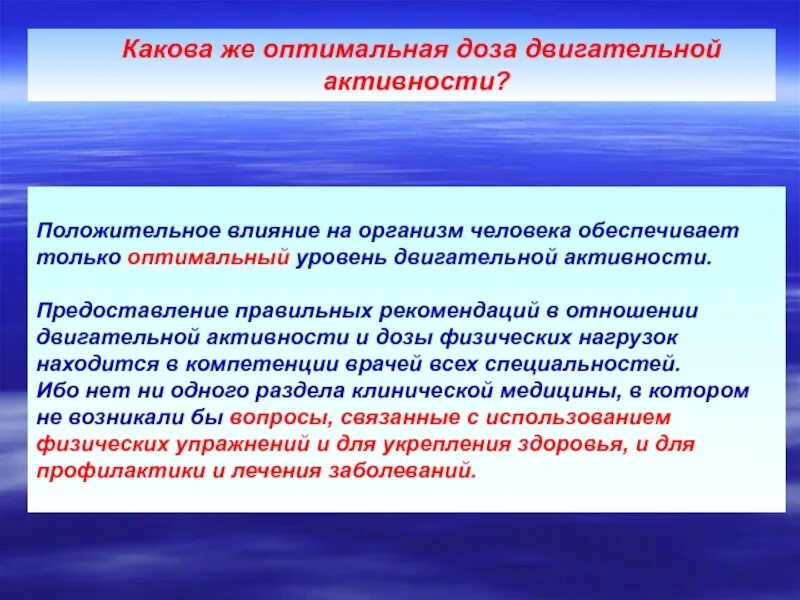 Какова же оптимальная доза двигательной активности?

Положительное влияние на организм человека обеспечивает только оптимальный уровень двигательной активности.

Предоставление правильных рекомендаций в отношении двигательной активности и дозы физических нагрузок находится в компетенции врачей всех специальностей.
Ибо нет ни одного раздела клинической медицины, в котором не возникали бы вопросы, связанные с использованием физических упражнений и для укрепления здоровья, и для профилактики и лечения заболеваний.